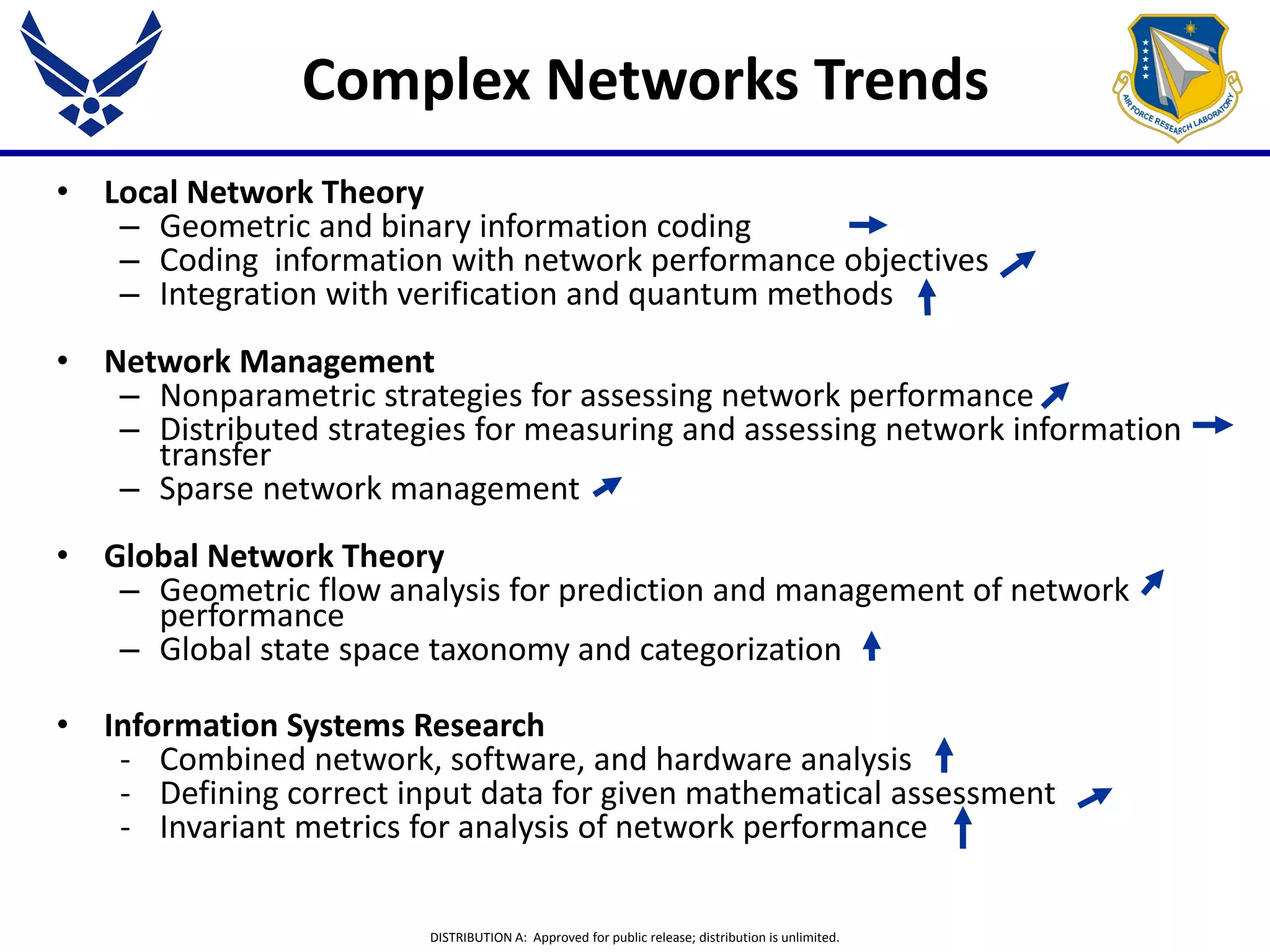 Complex Networks Trends

AIR FORCE RESEARCH LABORATORY

• Local Network Theory
– Geometric and binary information coding
– Coding information with network performance objectives
– Integration with verification and quantum methods

• Network Management
– Nonparametric strategies for assessing network performance
– Distributed strategies for measuring and assessing network information transfer
– Sparse network management

• Global Network Theory
– Geometric flow analysis for prediction and management of network performance
– Global state space taxonomy and categorization

• Information Systems Research
- Combined network, software, and hardware analysis
- Defining correct input data for given mathematical assessment
- Invariant metrics for analysis of network performance

DISTRIBUTION A: Approved for public release; distribution is unlimited.